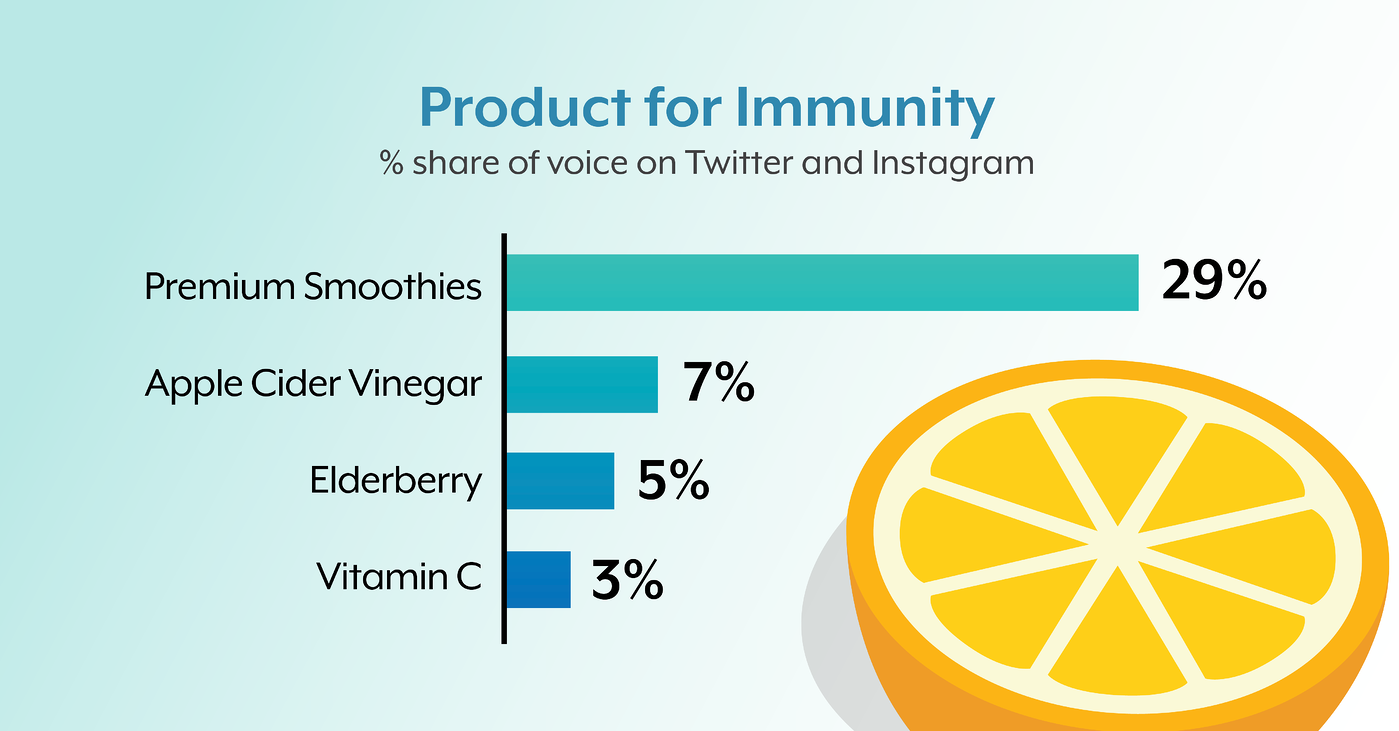 Product for Immunity
% share of voice on Twitter and Instagram

Premium Smoothies 29%
Apple Cider Vinegar 7%
Elderberry 5%
Vitamin C 3%